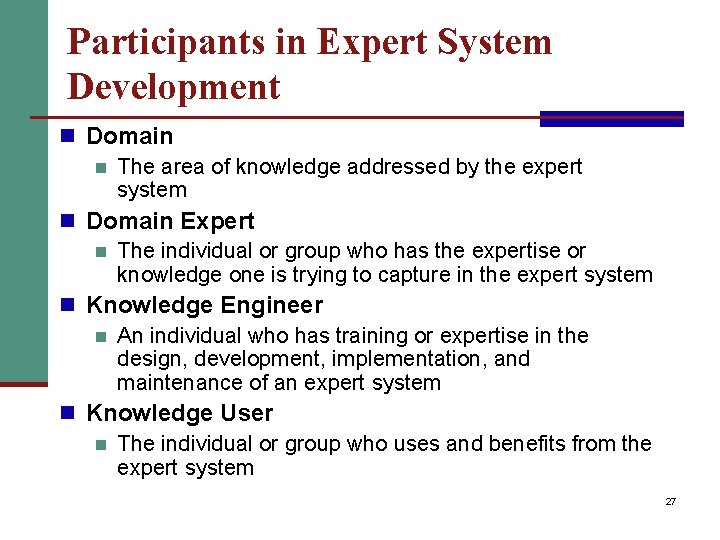 Participants in Expert System Development

Domain

The area of knowledge addressed by the expert system

Domain Expert

The individual or group who has the expertise or knowledge one is trying to capture in the expert system

Knowledge Engineer

An individual who has training or expertise in the design, development, implementation, and maintenance of an expert system

Knowledge User

The individual or group who uses and benefits from the expert system

27